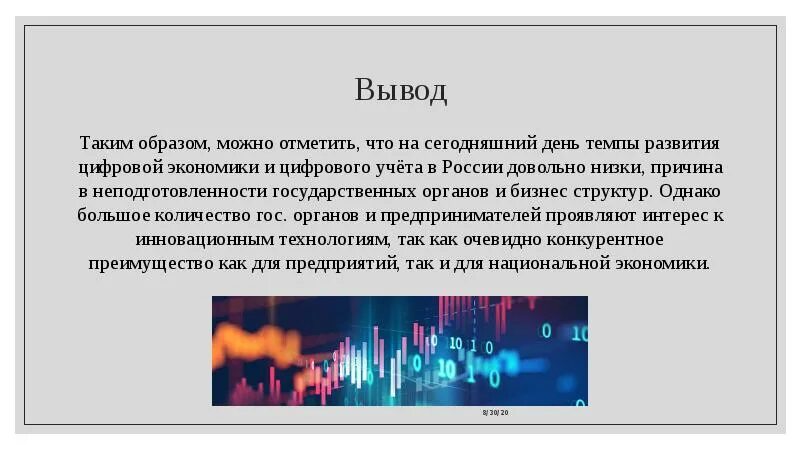 Вывод

Таким образом, можно отметить, что на сегодняшний день темпы развития цифровой экономики и цифрового учёта в России довольно низки, причина в неподготовленности государственных органов и бизнес структур. Однако большое количество гос. органов и предпринимателей проявляют интерес к инновационным технологиям, так как очевидно конкурентное преимущество как для предприятий, так и для национальной экономики.

8/30/20